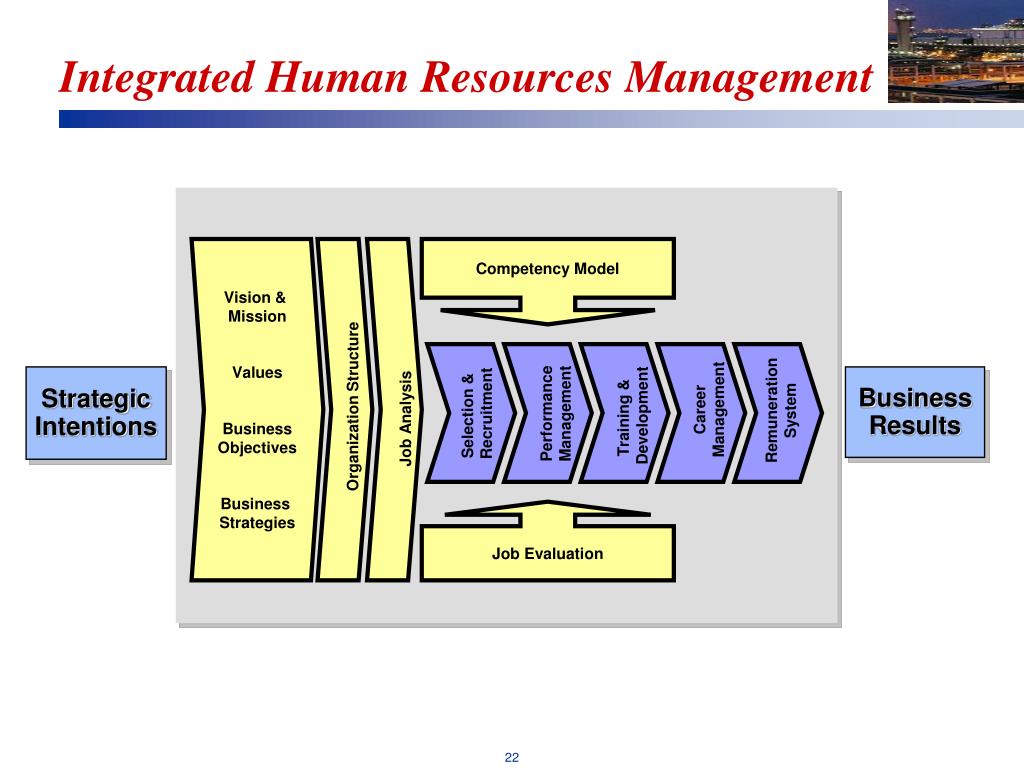 Integrated Human Resources Management

Strategic Intentions

Vision & Mission

Values

Business Objectives

Business Strategies

Organization Structure

Job Analysis

Competency Model

Selection & Recruitment

Performance Management

Training & Development

Career Management

Remuneration System

Job Evaluation

Business Results

22